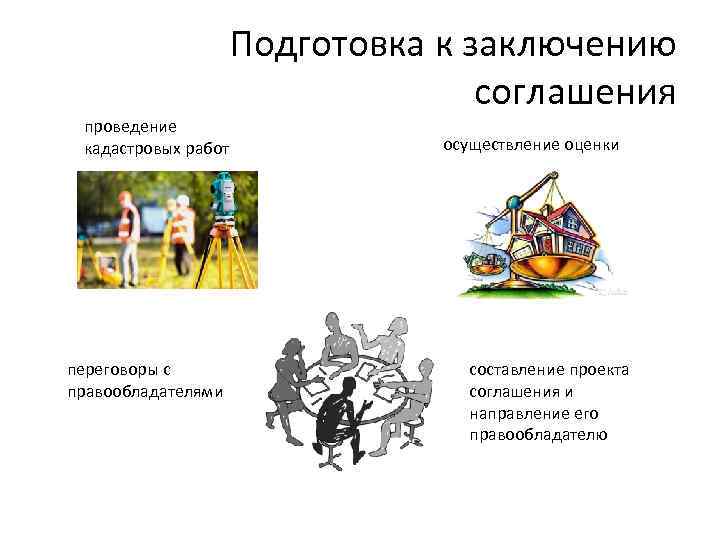 Подготовка к заключению соглашения

проведение кадастровых работ

осуществление оценки

переговоры с правообладателями

составление проекта соглашения и направление его правообладателю